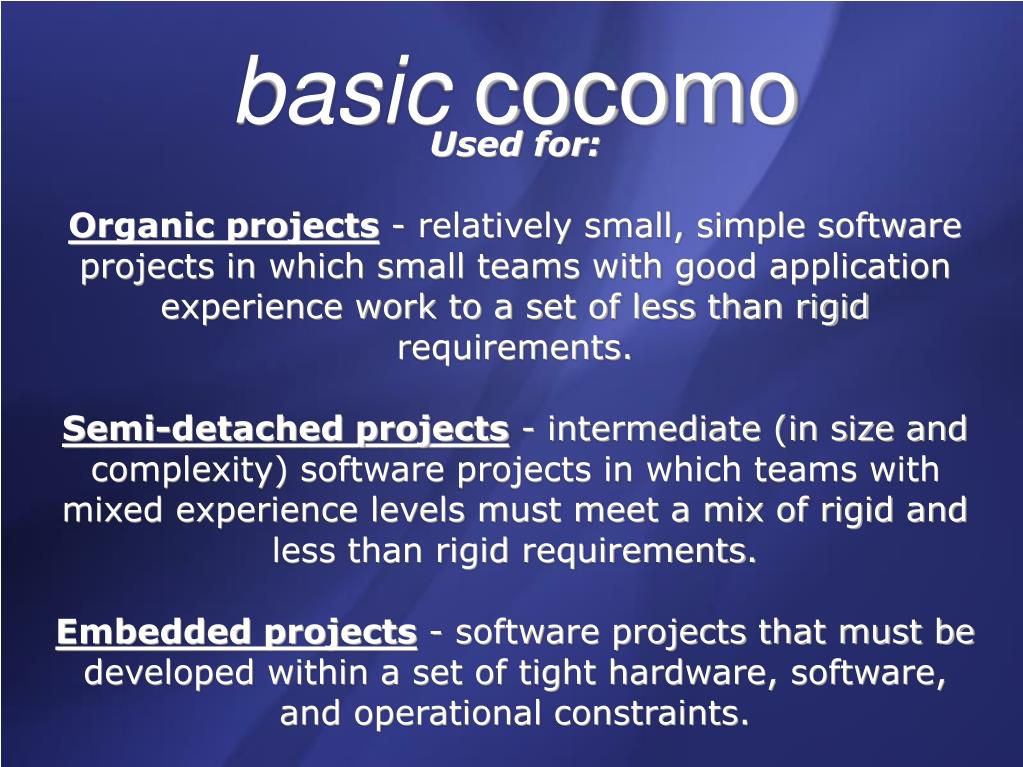 basic cocomo

Used for:

Organic projects - relatively small, simple software projects in which small teams with good application experience work to a set of less than rigid requirements.

Semi-detached projects - intermediate (in size and complexity) software projects in which teams with mixed experience levels must meet a mix of rigid and less than rigid requirements.

Embedded projects - software projects that must be developed within a set of tight hardware, software, and operational constraints.